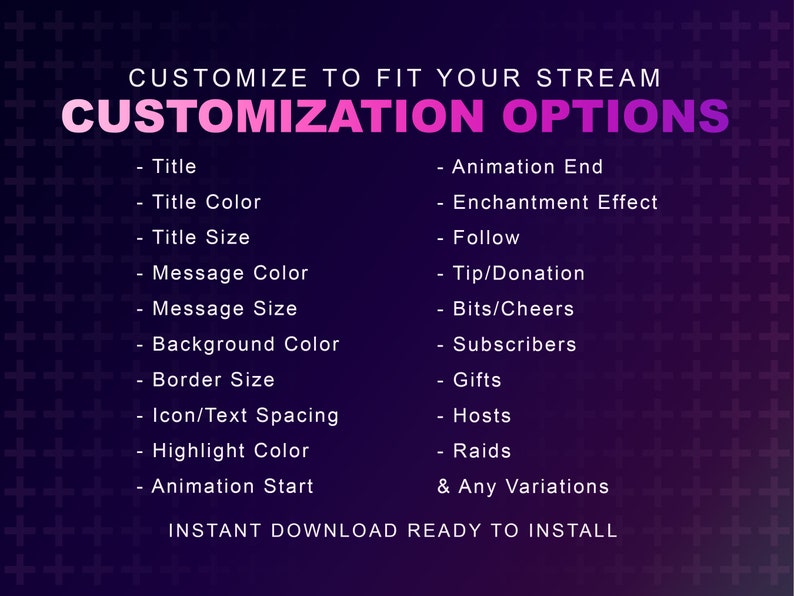 CUSTOMIZE TO FIT YOUR STREAM
CUSTOMIZATION OPTIONS

- Title
- Title Color
- Title Size
- Message Color
- Message Size
- Background Color
- Border Size
- Icon/Text Spacing
- Highlight Color
- Animation Start

- Animation End
- Enchantment Effect
- Follow
- Tip/Donation
- Bits/Cheers
- Subscribers
- Gifts
- Hosts
- Raids
& Any Variations

INSTANT DOWNLOAD READY TO INSTALL